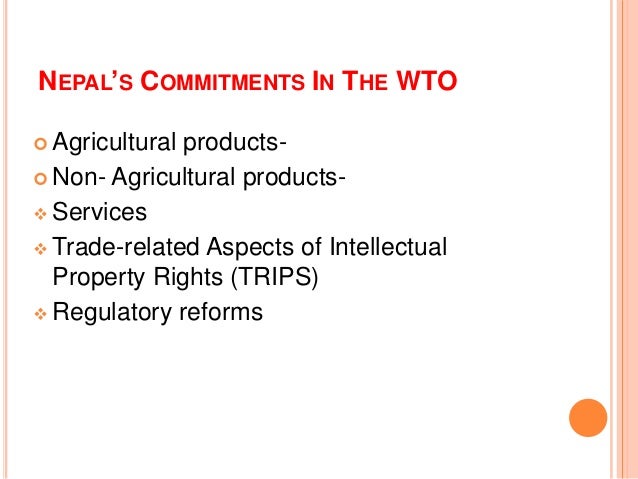 NEPAL'S COMMITMENTS IN THE WTO

Agricultural products-

Non- Agricultural products-

Services

Trade-related Aspects of Intellectual Property Rights (TRIPS)

Regulatory reforms